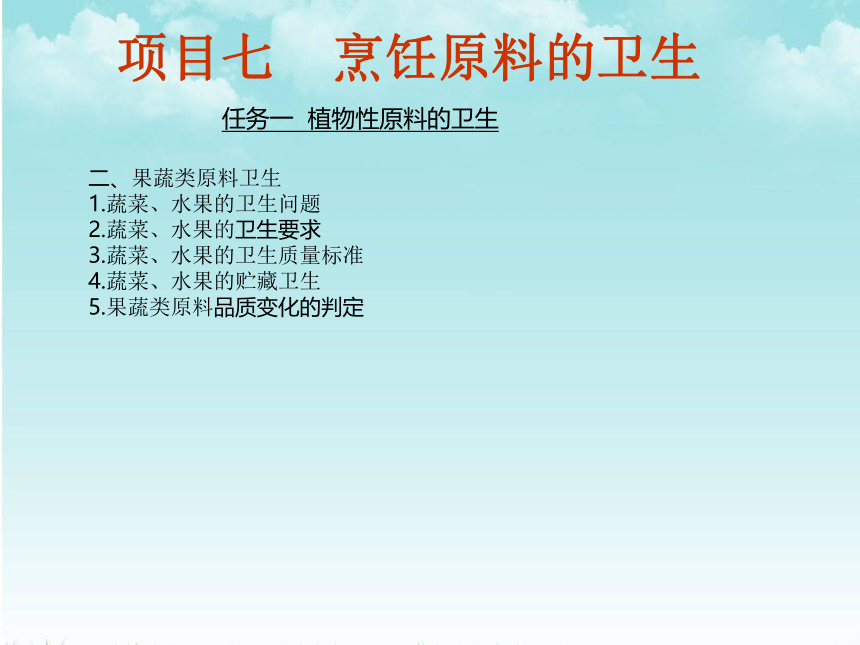 项目七　烹饪原料的卫生

任务一　植物性原料的卫生

二、果蔬类原料卫生
1.蔬菜、水果的卫生问题
2.蔬菜、水果的卫生要求
3.蔬菜、水果的卫生质量标准
4.蔬菜、水果的贮藏卫生
5.果蔬类原料品质变化的判定